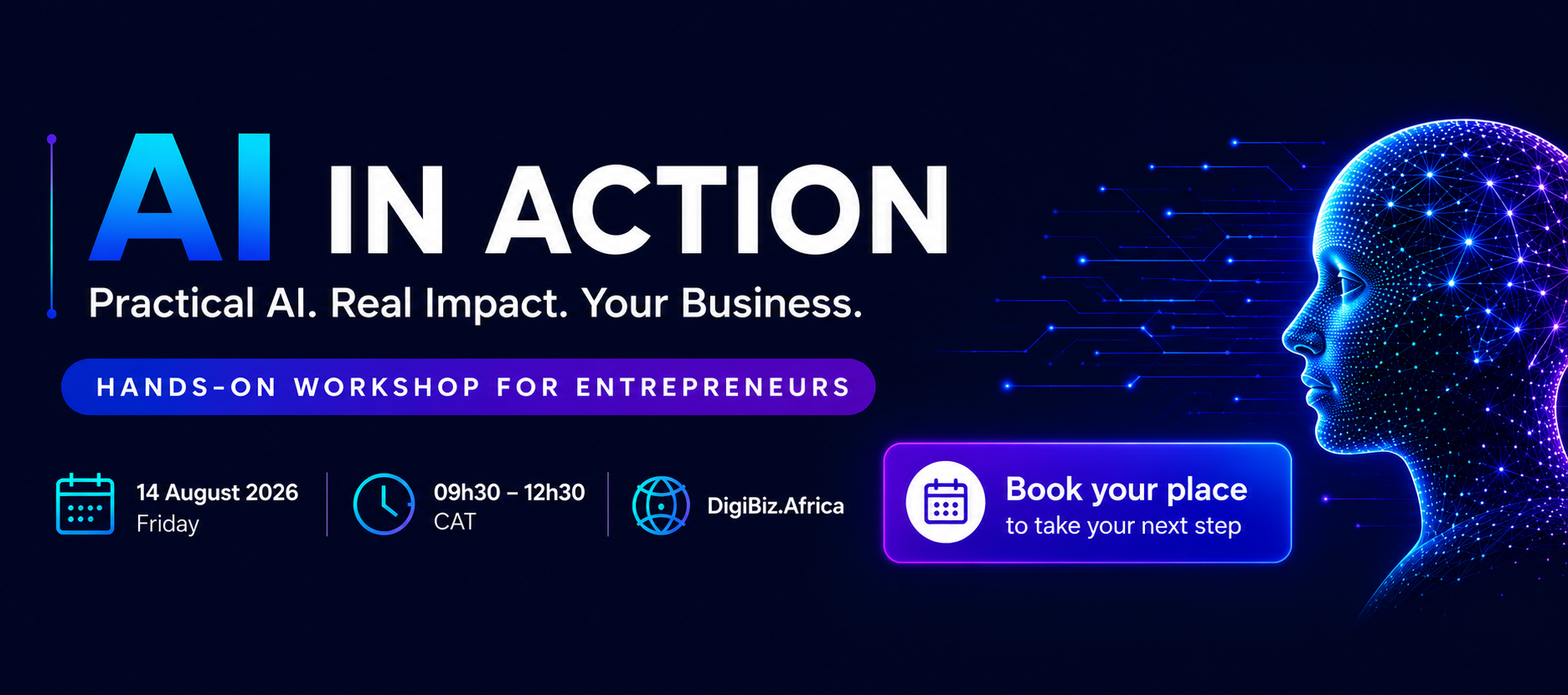 AI IN ACTION

Practical AI. Real Impact. Your Business.

HANDS-ON WORKSHOP FOR ENTREPRENEURS

14 August 2026
Friday

09h30 – 12h30
CAT

DigiBiz.Africa

Book your place
to take your next step